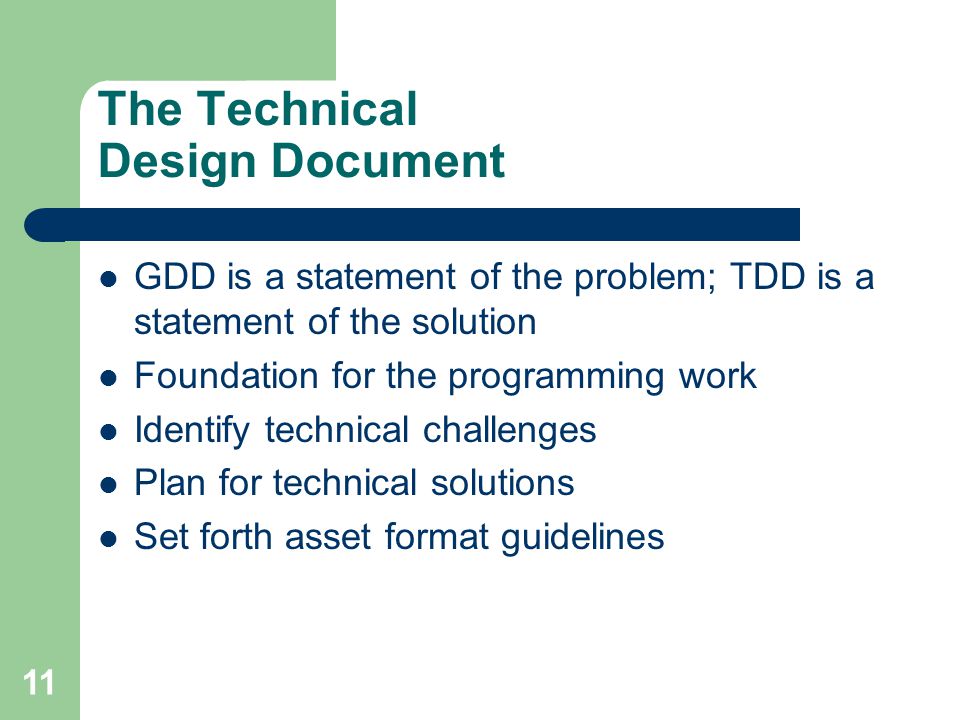 The Technical Design Document

- GDD is a statement of the problem; TDD is a statement of the solution
- Foundation for the programming work
- Identify technical challenges
- Plan for technical solutions
- Set forth asset format guidelines

11